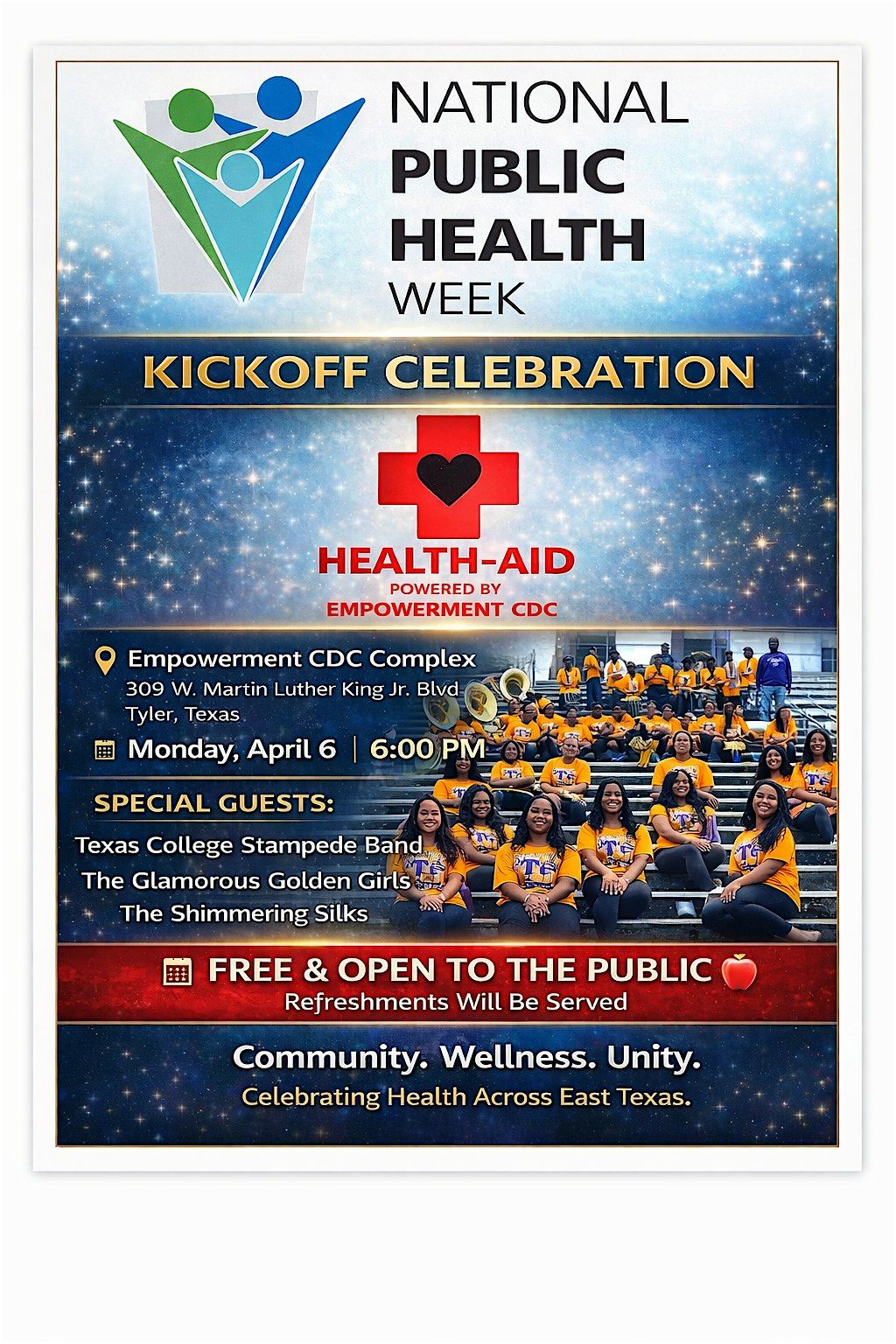 NATIONAL PUBLIC HEALTH WEEK

KICKOFF CELEBRATION

HEALTH-AID
POWERED BY
EMPOWERMENT CDC

Empowerment CDC Complex
309 W. Martin Luther King Jr. Blvd
Tyler, Texas

Monday, April 6 | 6:00 PM

SPECIAL GUESTS:
Texas College Stampede Band
The Glamorous Golden Girls
The Shimmering Silks

FREE & OPEN TO THE PUBLIC
Refreshments Will Be Served

Community. Wellness. Unity.
Celebrating Health Across East Texas.